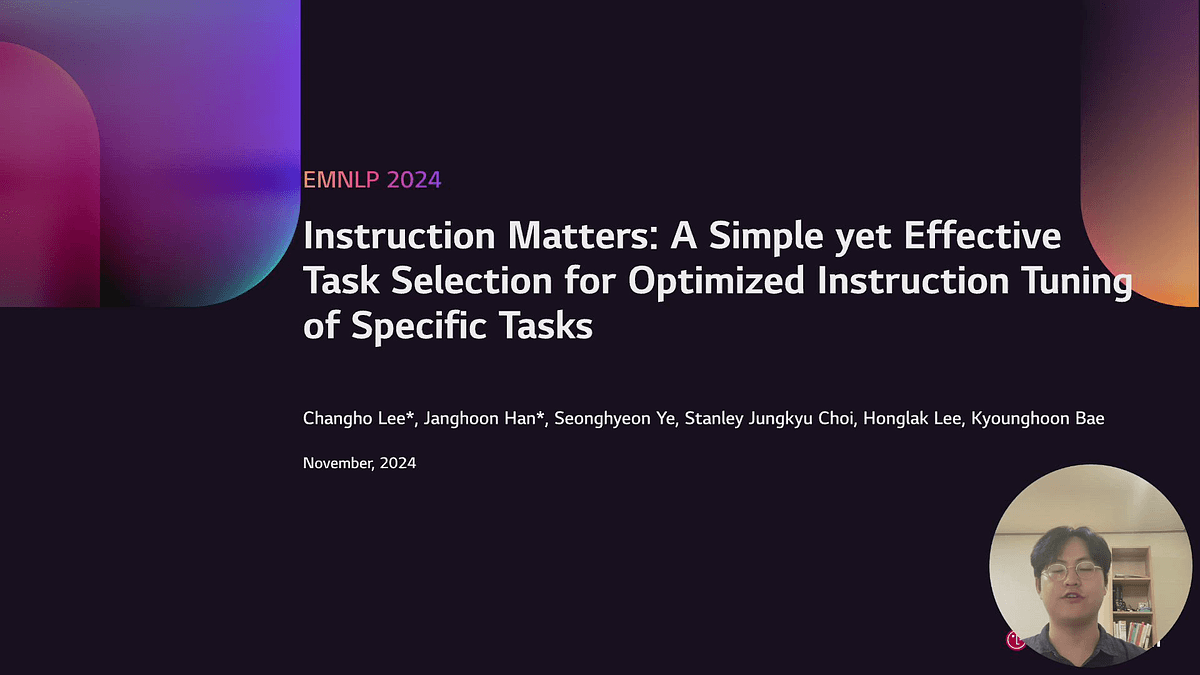 EMNLP 2024

Instruction Matters: A Simple yet Effective Task Selection for Optimized Instruction Tuning of Specific Tasks

Changho Lee*, Janghoon Han*, Seonghyeon Ye, Stanley Jungkyu Choi, Honglak Lee, Kyounghoon Bae

November, 2024